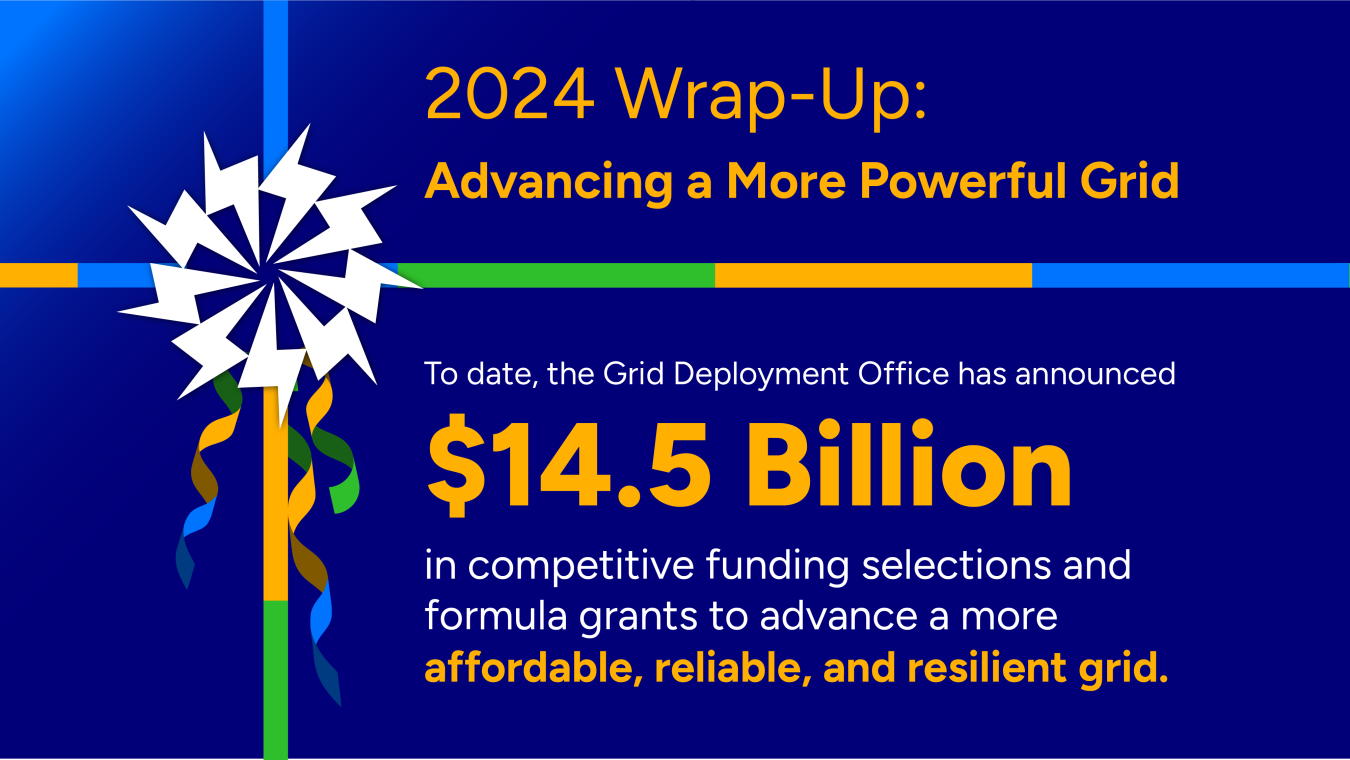 2024 Wrap-Up:
Advancing a More Powerful Grid

To date, the Grid Deployment Office has announced

$14.5 Billion

in competitive funding selections and formula grants to advance a more affordable, reliable, and resilient grid.